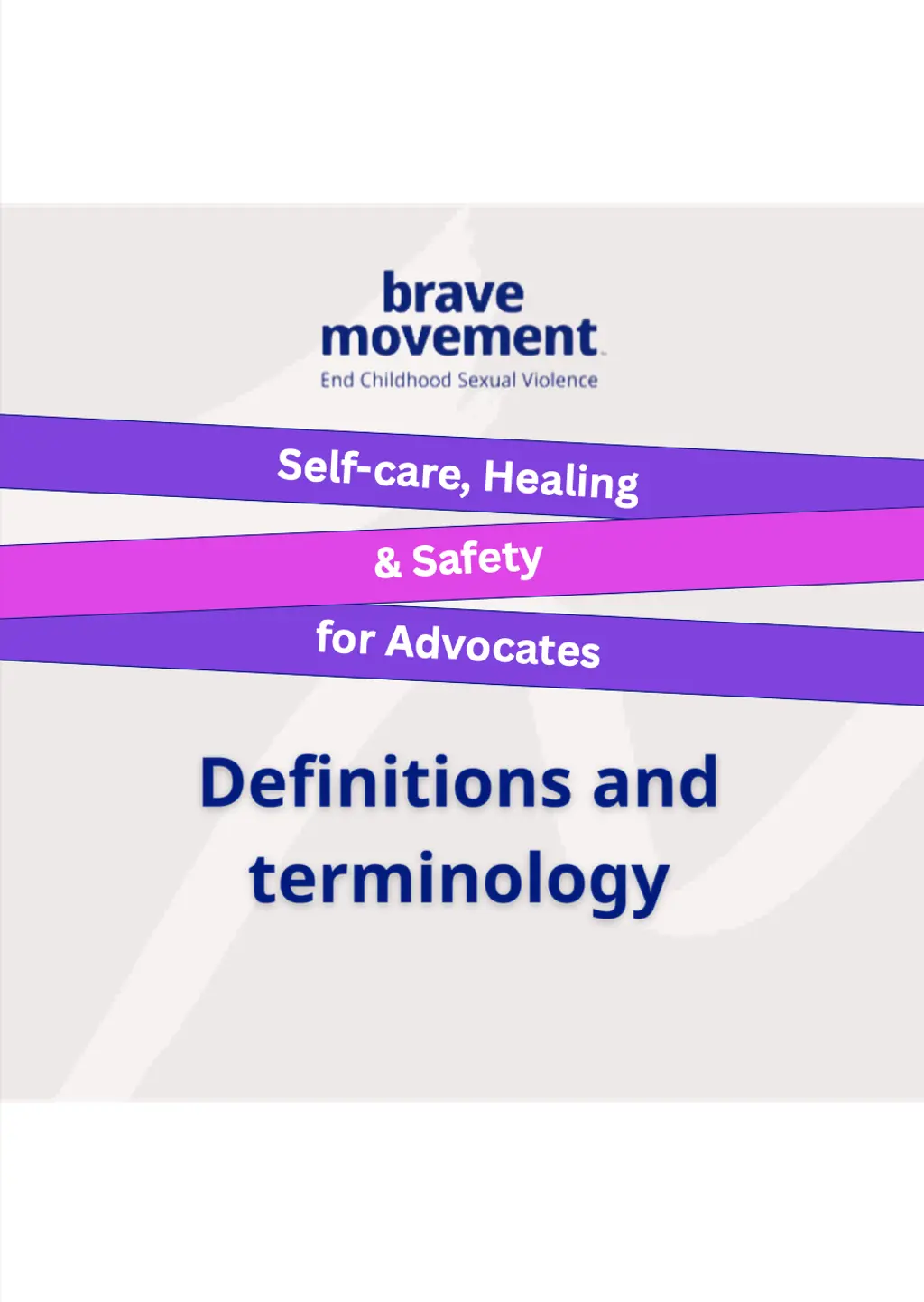 brave movement
End Childhood Sexual Violence

Self-care, Healing & Safety for Advocates

Definitions and terminology